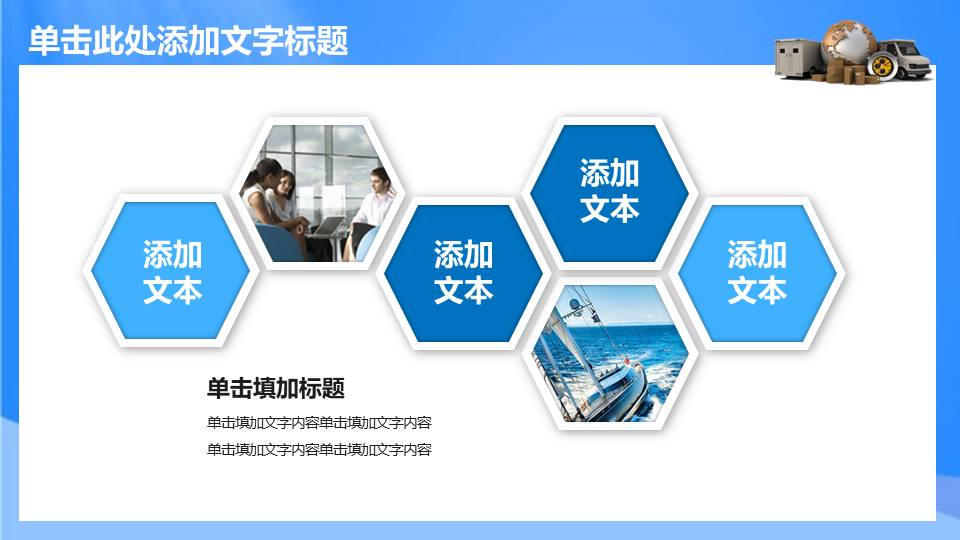 单击此处添加文字标题

添加文本

添加文本

添加文本

添加文本

单击填加标题

单击填加文字内容单击填加文字内容

单击填加文字内容单击填加文字内容